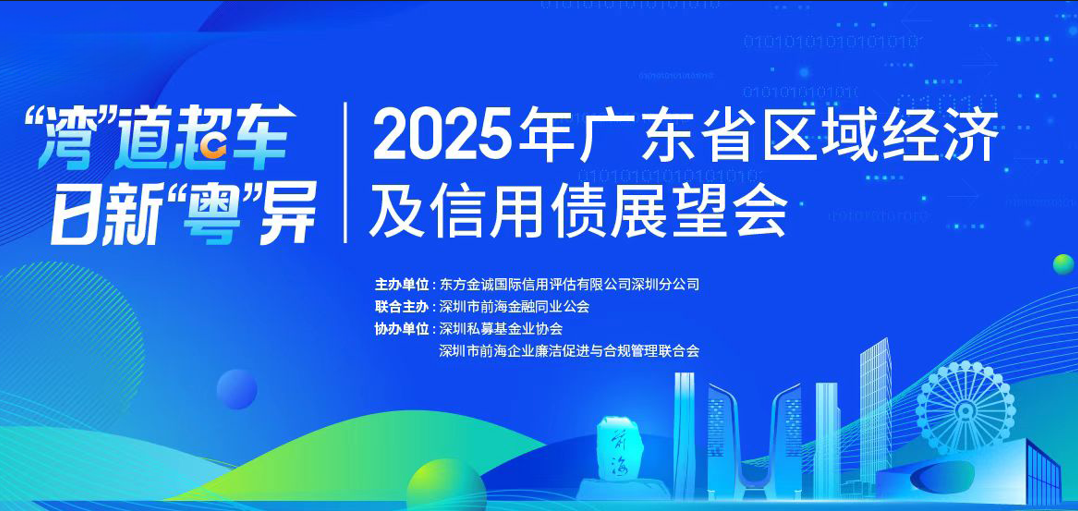 “湾”道超车
日新“粤”异

2025年广东省区域经济及信用债展望会

主办单位：东方金诚国际信用评估有限公司深圳分公司
联合主办：深圳市前海金融同业公会
协办单位：深圳私募基金业协会
深圳市前海企业廉洁促进与合规管理联合会

前海